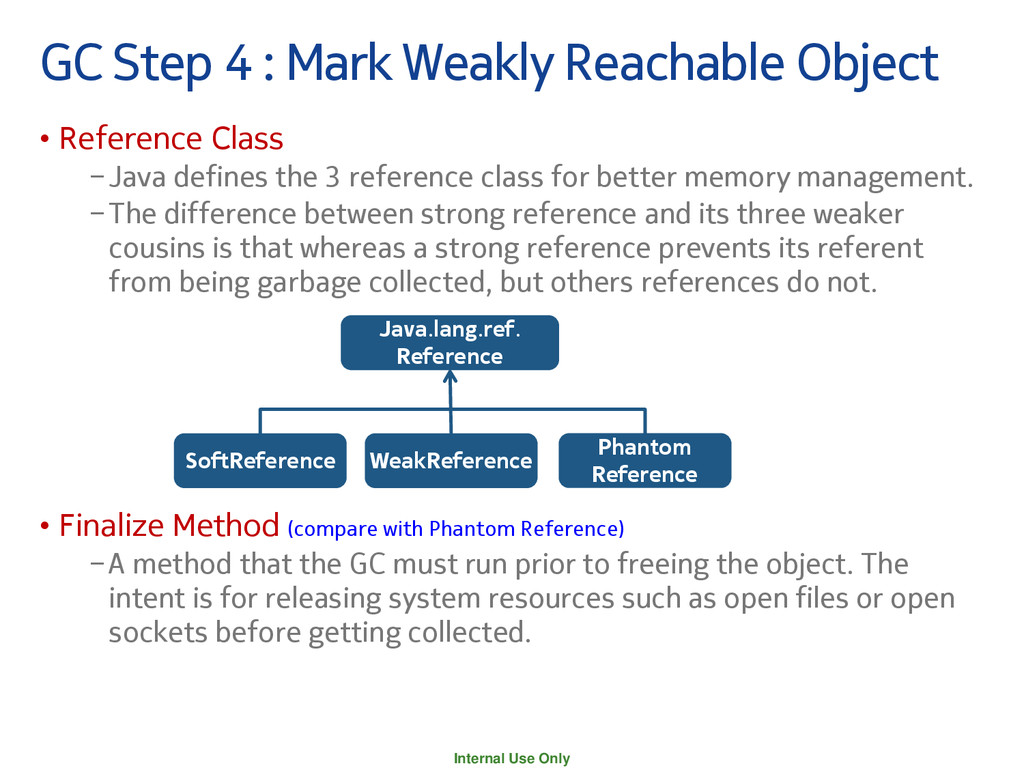 GC Step 4 : Mark Weakly Reachable Object

• Reference Class

– Java defines the 3 reference class for better memory management.

– The difference between strong reference and its three weaker cousins is that whereas a strong reference prevents its referent from being garbage collected, but others references do not.

Java.lang.ref. Reference

SoftReference

WeakReference

Phantom Reference

• Finalize Method (compare with Phantom Reference)

– A method that the GC must run prior to freeing the object. The intent is for releasing system resources such as open files or open sockets before getting collected.

Internal Use Only